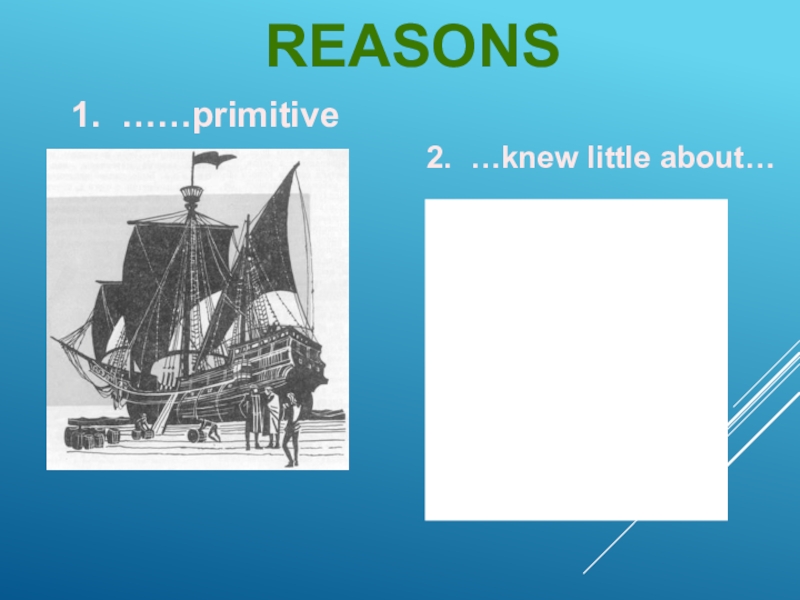 REASONS

1. ……primitive

2. …knew little about…